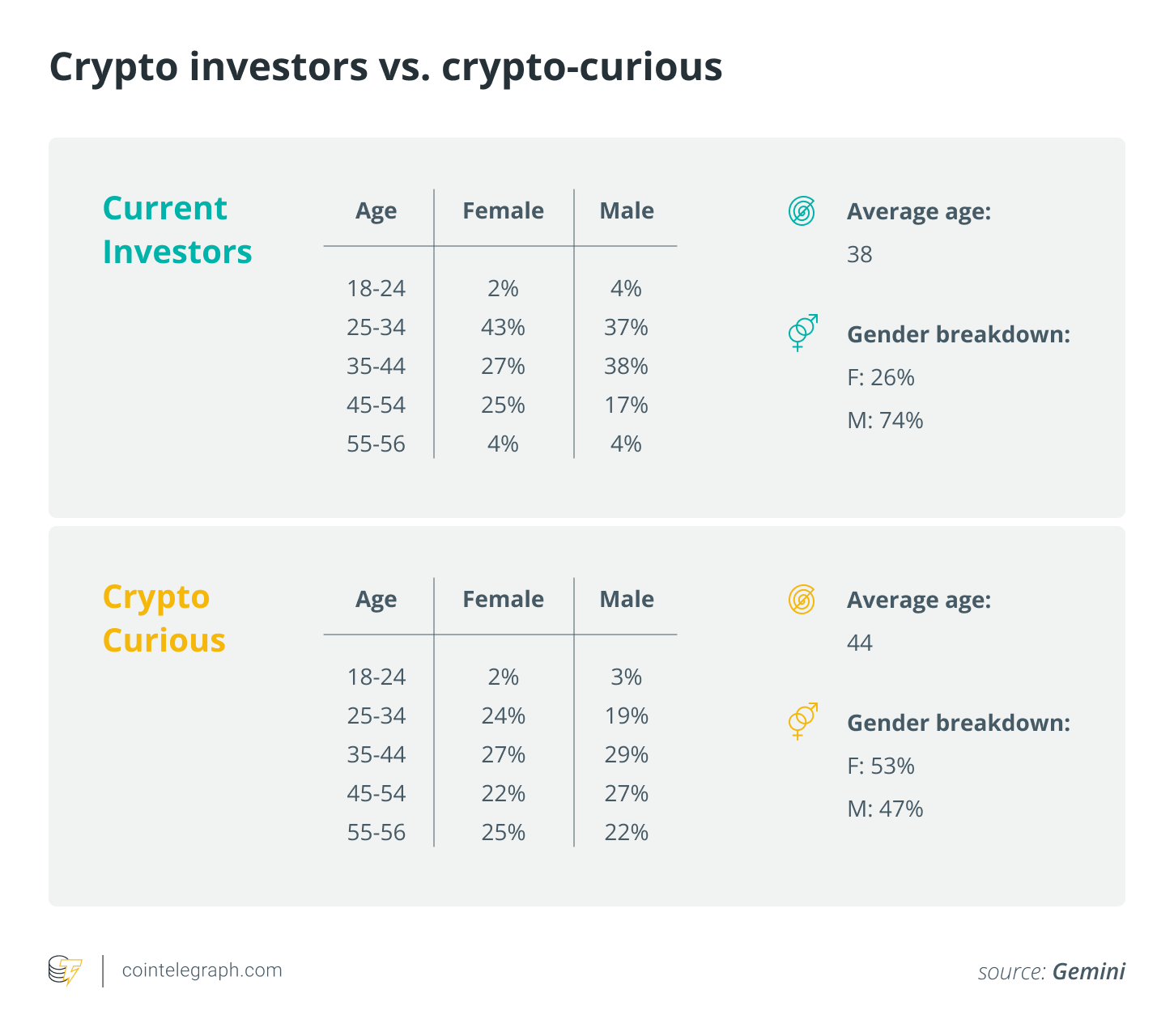 Crypto investors vs. crypto-curious

Current Investors

| Age | Female | Male |
|---|---|---|
| 18-24 | 2% | 4% |
| 25-34 | 43% | 37% |
| 35-44 | 27% | 38% |
| 45-54 | 25% | 17% |
| 55-56 | 4% | 4% |

Average age:
38

Gender breakdown:
F: 26%
M: 74%

Crypto Curious

| Age | Female | Male |
|---|---|---|
| 18-24 | 2% | 3% |
| 25-34 | 24% | 19% |
| 35-44 | 27% | 29% |
| 45-54 | 22% | 27% |
| 55-56 | 25% | 22% |

Average age:
44

Gender breakdown:
F: 53%
M: 47%

cointelegraph.com

source: Gemini